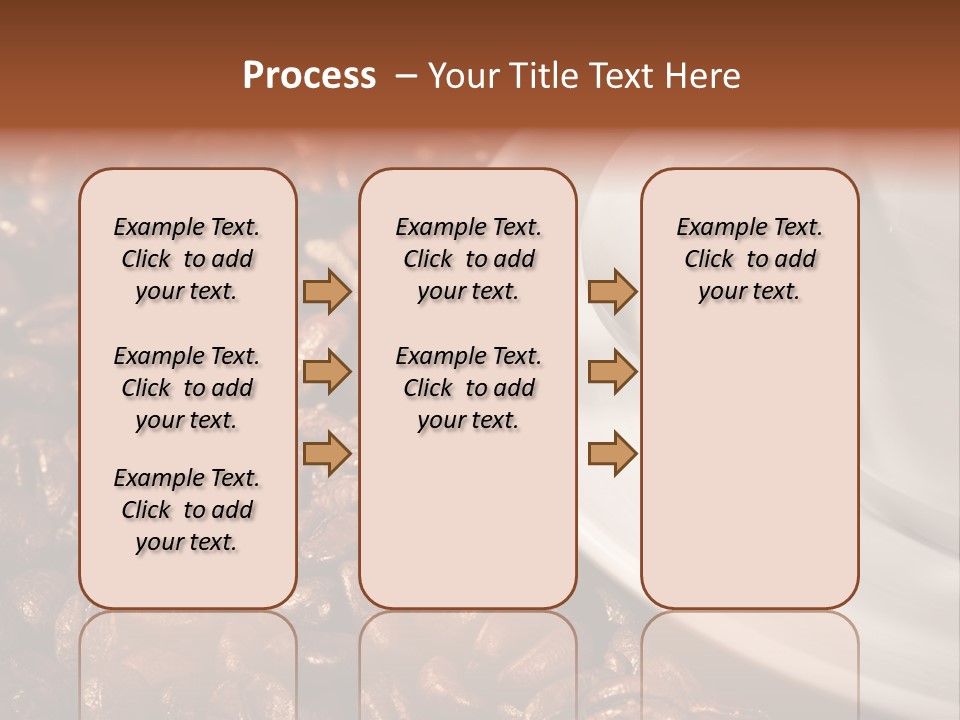 Process – Your Title Text Here

Example Text. Click to add your text.

Example Text. Click to add your text.

Example Text. Click to add your text.

Example Text. Click to add your text.

Example Text. Click to add your text.

Example Text. Click to add your text.